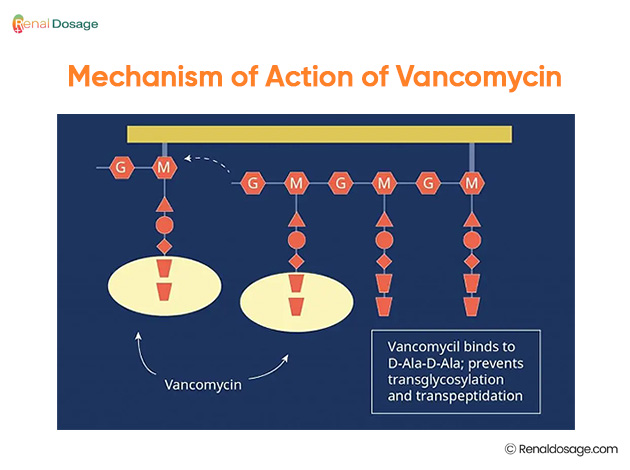 Renal Dosage

Mechanism of Action of Vancomycin

G M

G M G M G M

Vancomycin

Vancomycil binds to D-Ala-D-Ala; prevents transglycosylation and transpeptidation

© Renaldosage.com